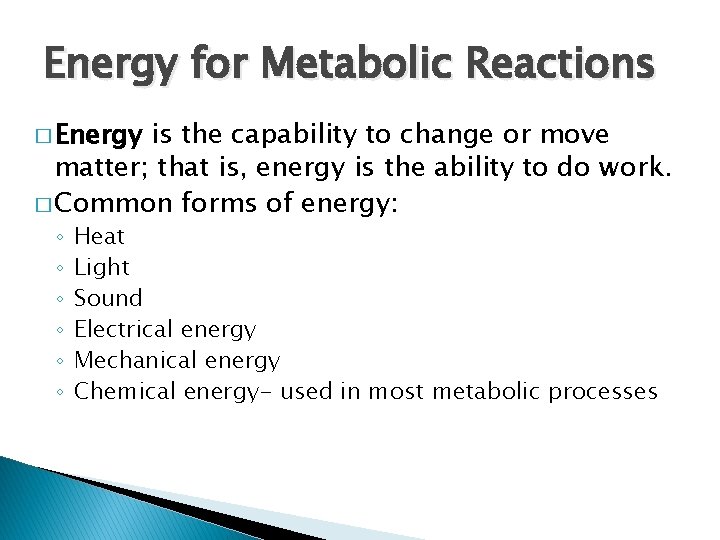 Energy for Metabolic Reactions

□ Energy is the capability to change or move matter; that is, energy is the ability to do work.

□ Common forms of energy:

◦ Heat
◦ Light
◦ Sound
◦ Electrical energy
◦ Mechanical energy
◦ Chemical energy- used in most metabolic processes